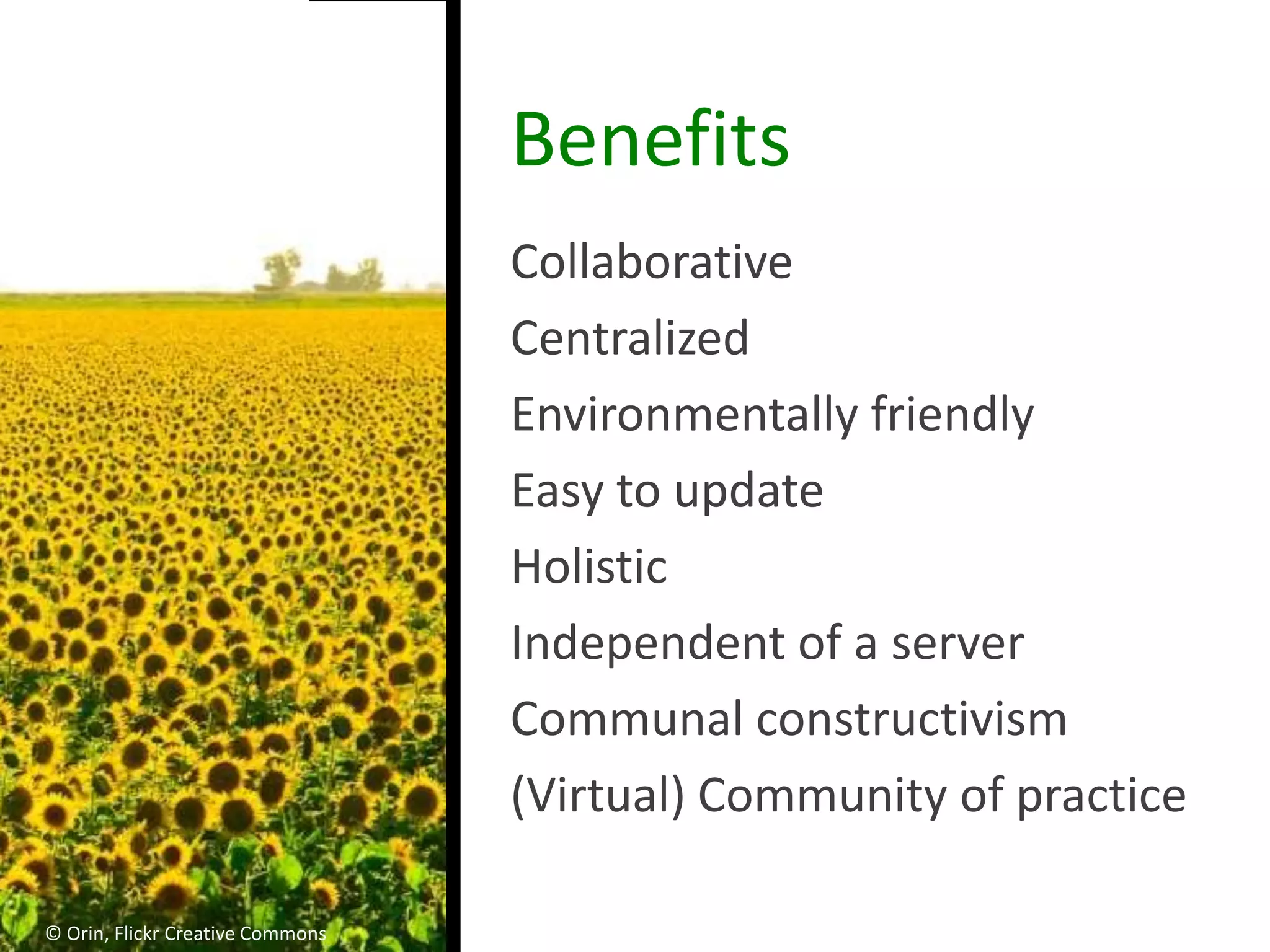 Benefits

Collaborative

Centralized

Environmentally friendly

Easy to update

Holistic

Independent of a server

Communal constructivism

(Virtual) Community of practice

© Orin, Flickr Creative Commons